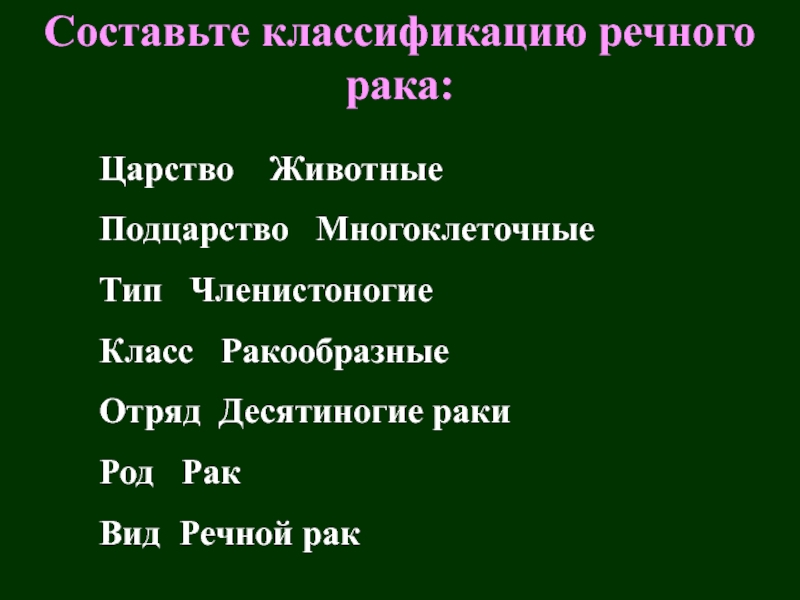 Составьте классификацию речного рака:

Царство Животные

Подцарство Многоклеточные

Тип Членистоногие

Класс Ракообразные

Отряд Десятиногие раки

Род Рак

Вид Речной рак